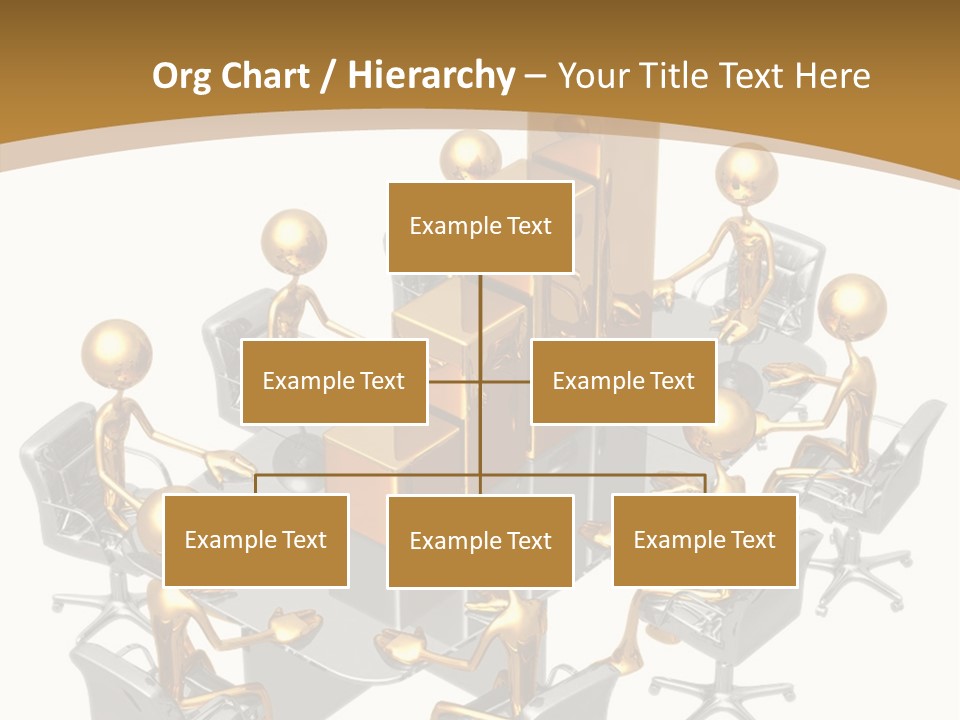 Org Chart / Hierarchy – Your Title Text Here

Example Text

Example Text

Example Text

Example Text

Example Text

Example Text